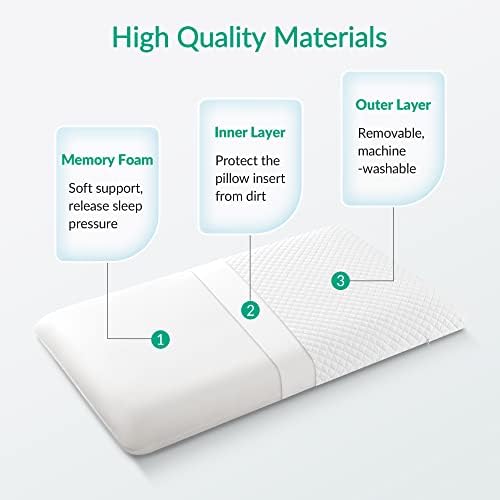 High Quality Materials

Memory Foam

Soft support, release sleep pressure

Inner Layer

Protect the pillow insert from dirt

Outer Layer

Removable, machine -washable

1

2

3